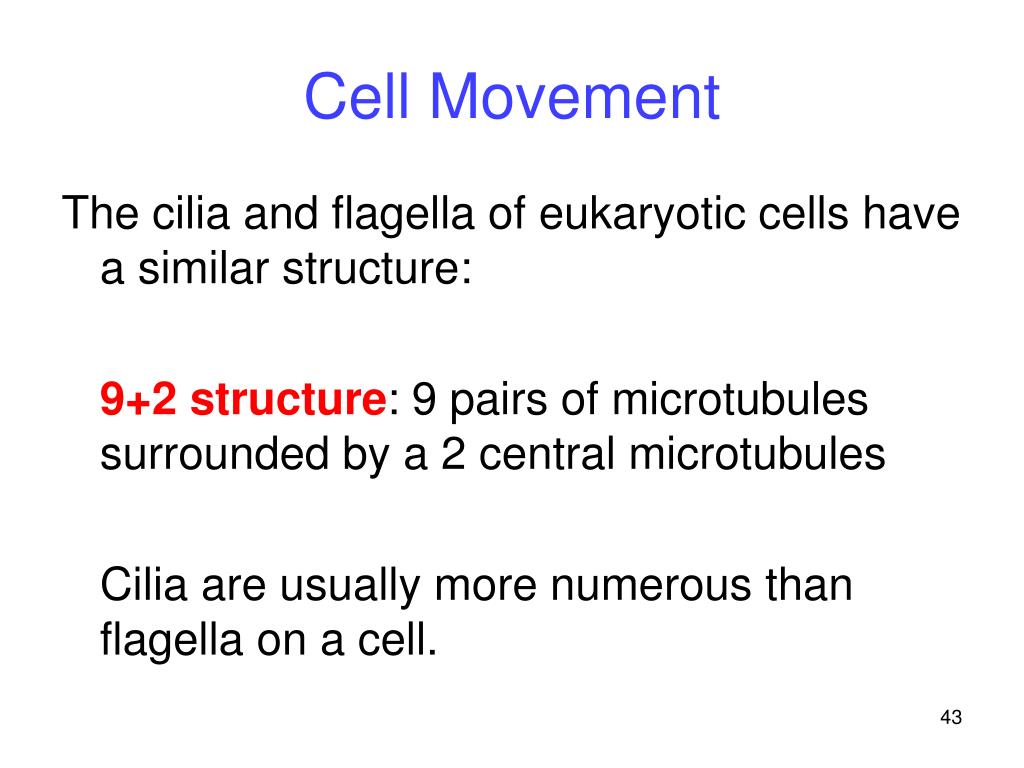 Cell Movement

The cilia and flagella of eukaryotic cells have a similar structure:

9+2 structure: 9 pairs of microtubules surrounded by a 2 central microtubules

Cilia are usually more numerous than flagella on a cell.

43